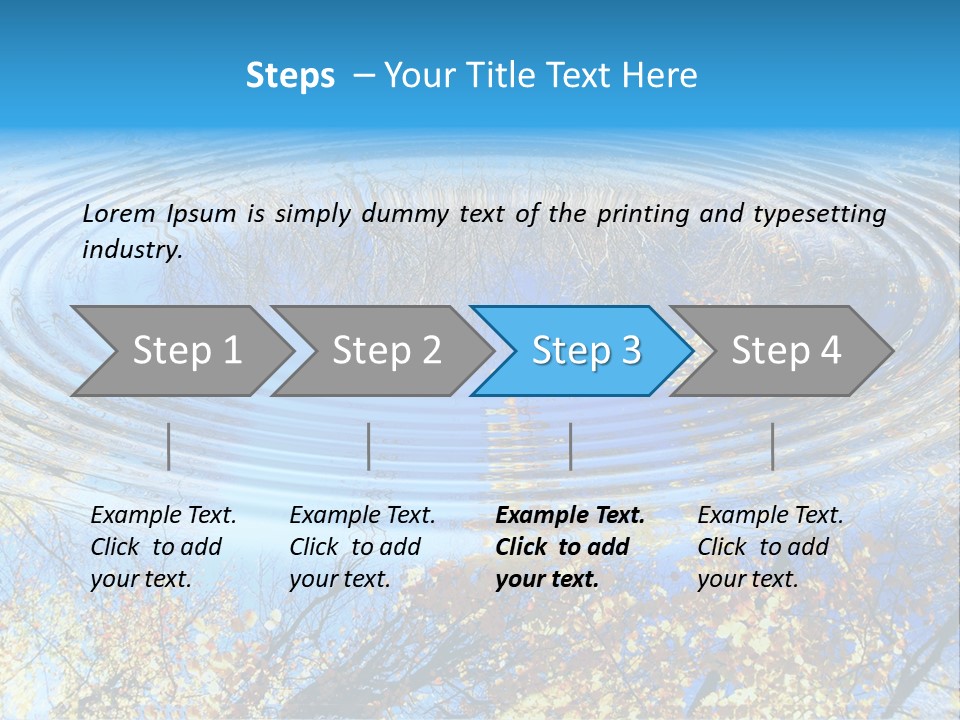 Steps – Your Title Text Here

Lorem Ipsum is simply dummy text of the printing and typesetting industry.

Step 1

Step 2

Step 3

Step 4

Example Text. Click to add your text.

Example Text. Click to add your text.

Example Text. Click to add your text.

Example Text. Click to add your text.